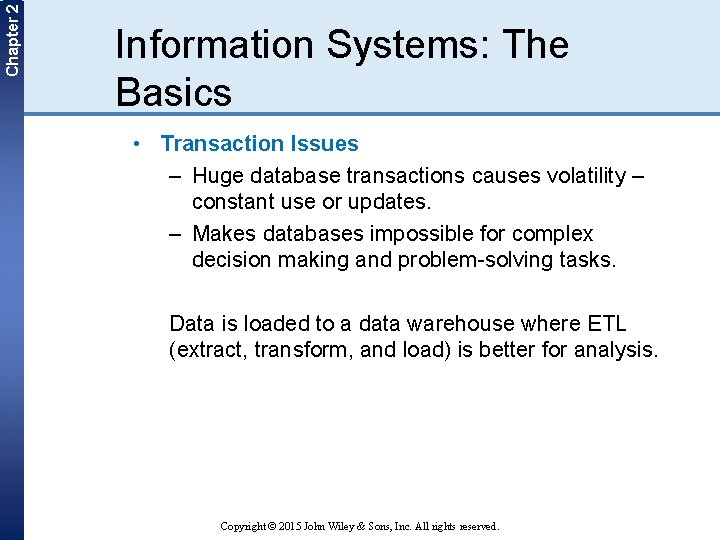 Chapter 2

Information Systems: The Basics

• Transaction Issues
– Huge database transactions causes volatility – constant use or updates.
– Makes databases impossible for complex decision making and problem-solving tasks.

Data is loaded to a data warehouse where ETL (extract, transform, and load) is better for analysis.

Copyright © 2015 John Wiley & Sons, Inc. All rights reserved.